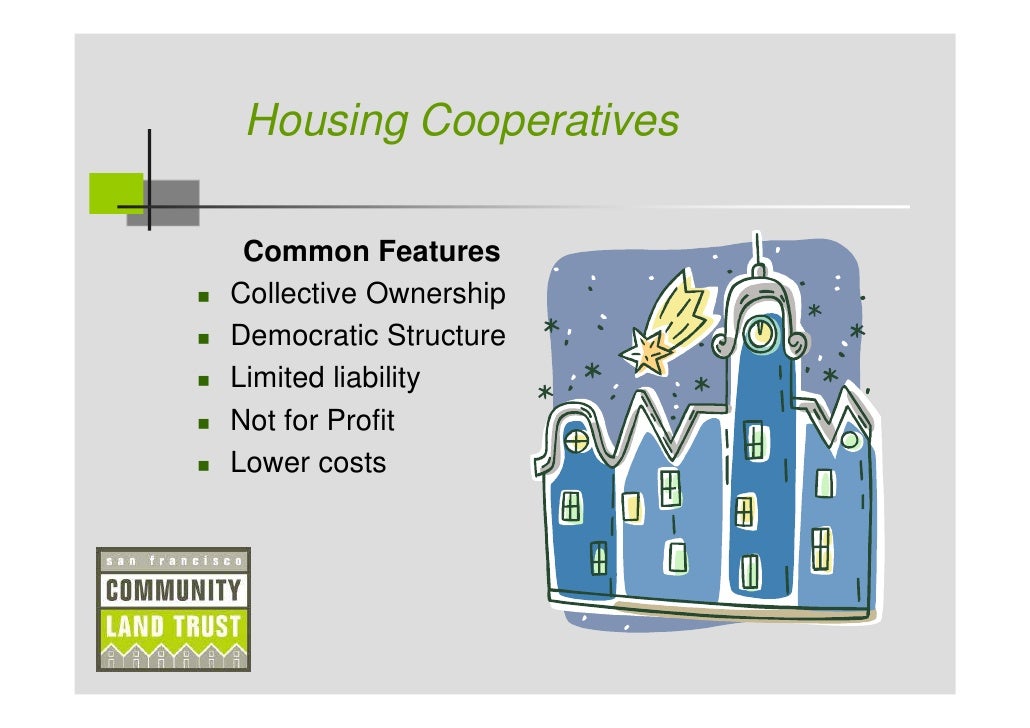 Housing Cooperatives

Common Features
- Collective Ownership
- Democratic Structure
- Limited liability
- Not for Profit
- Lower costs

san francisco
COMMUNITY
LAND TRUST